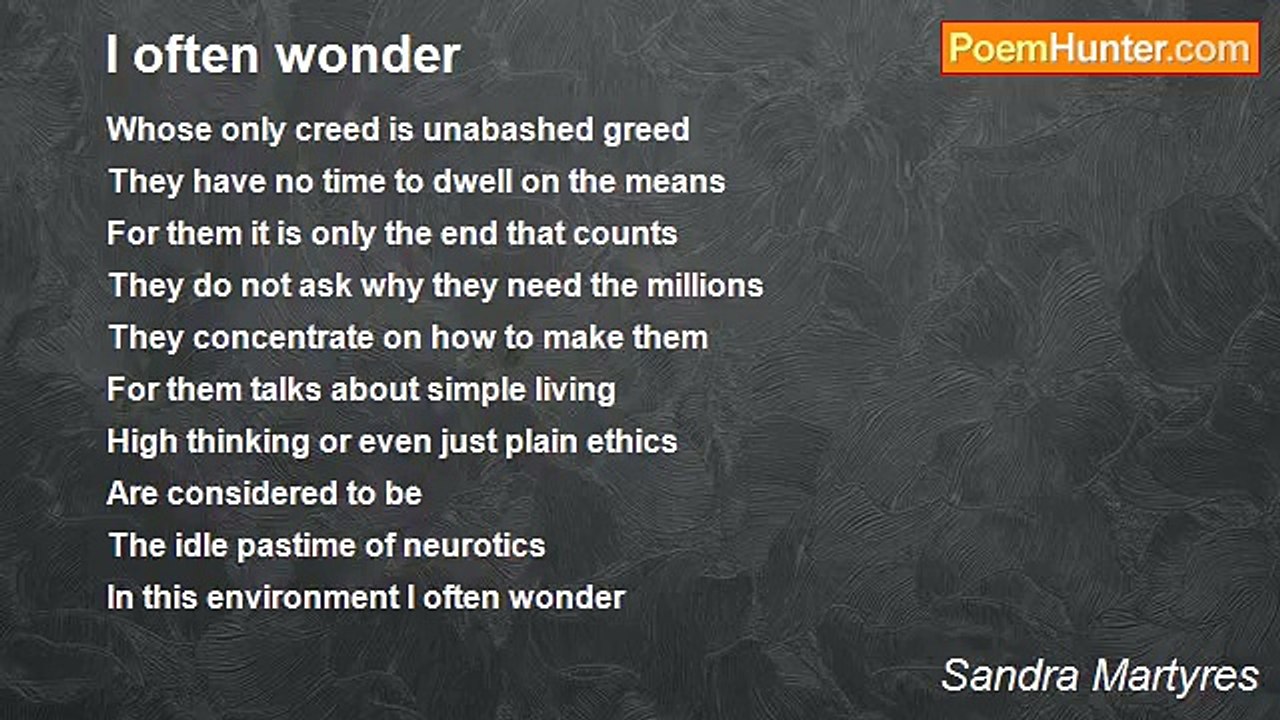 I often wonder

PoemHunter.com

Whose only creed is unabashed greed
They have no time to dwell on the means
For them it is only the end that counts
They do not ask why they need the millions
They concentrate on how to make them
For them talks about simple living
High thinking or even just plain ethics
Are considered to be
The idle pastime of neurotics
In this environment I often wonder

Sandra Martyres